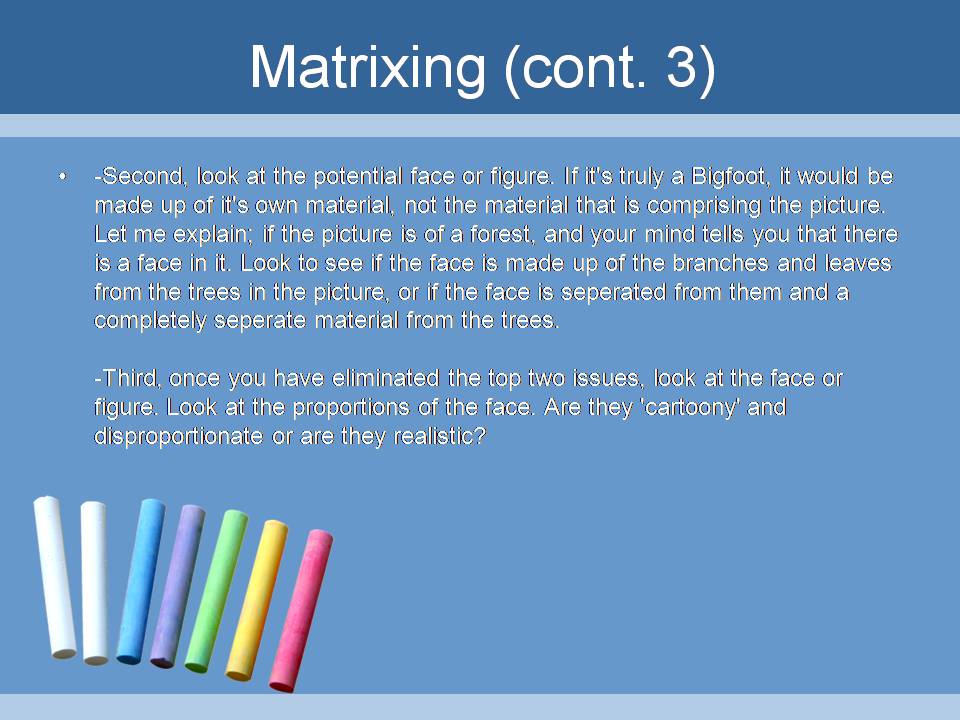 Matrixing (cont. 3)

• -Second, look at the potential face or figure. If it's truly a Bigfoot, it would be made up of it's own material, not the material that is comprising the picture. Let me explain; if the picture is of a forest, and your mind tells you that there is a face in it. Look to see if the face is made up of the branches and leaves from the trees in the picture, or if the face is seperated from them and a completely seperate material from the trees.

-Third, once you have eliminated the top two issues, look at the face or figure. Look at the proportions of the face. Are they 'cartoony' and disproportionate or are they realistic?